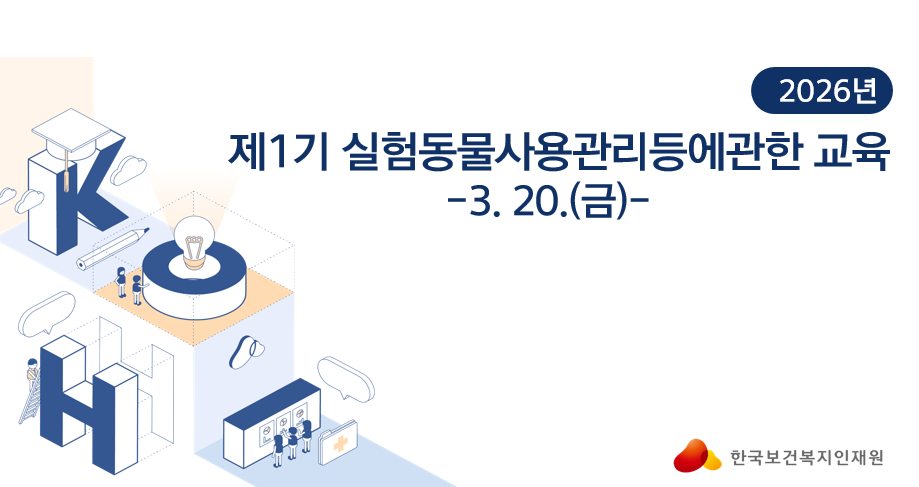 2026년

제1기 실험동물사용관리등에관한 교육
-3. 20.(금)-

K
O
H

한국보건복지인재원